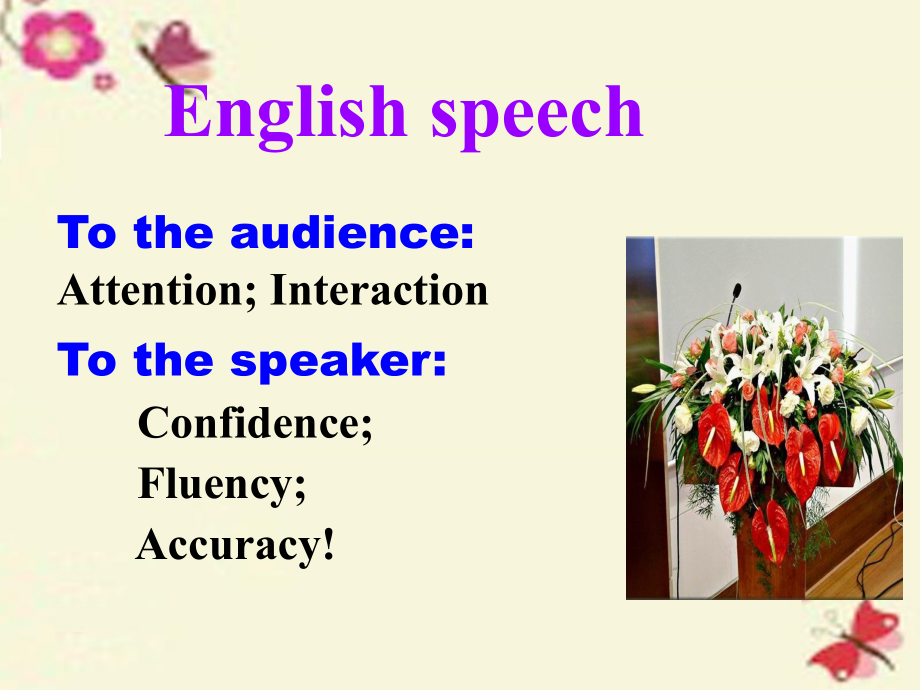 English speech

To the audience:
Attention; Interaction

To the speaker:
Confidence;
Fluency;
Accuracy!